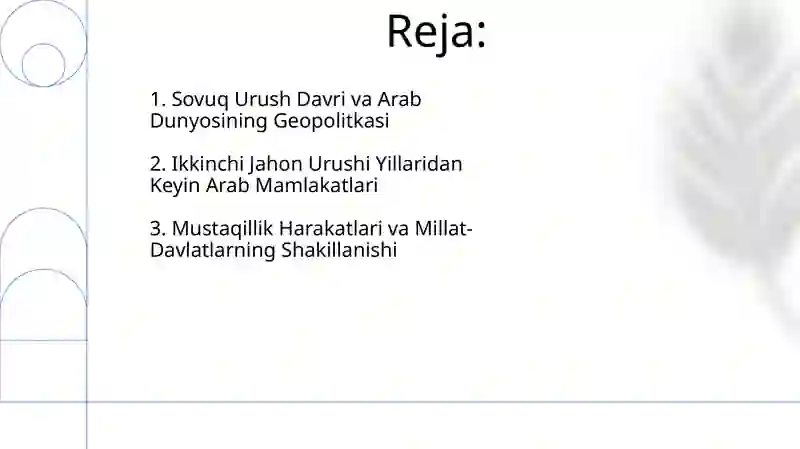 Reja:

1. Sovuq Urush Davri va Arab Dunyosining Geopolitkasi

2. Ikkinchi Jahon Urushi Yillaridan Keyin Arab Mamlakatlari

3. Mustaqillik Harakatlari va Millat-Davlatlarning Shakillanishi